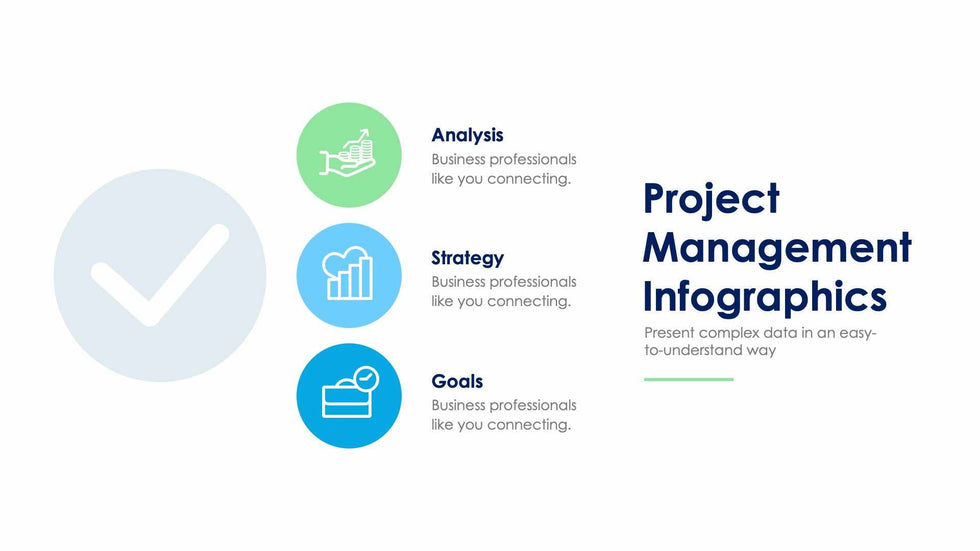 Analysis
Business professionals like you connecting.

Strategy
Business professionals like you connecting.

Goals
Business professionals like you connecting.

Project Management Infographics
Present complex data in an easy-to-understand way